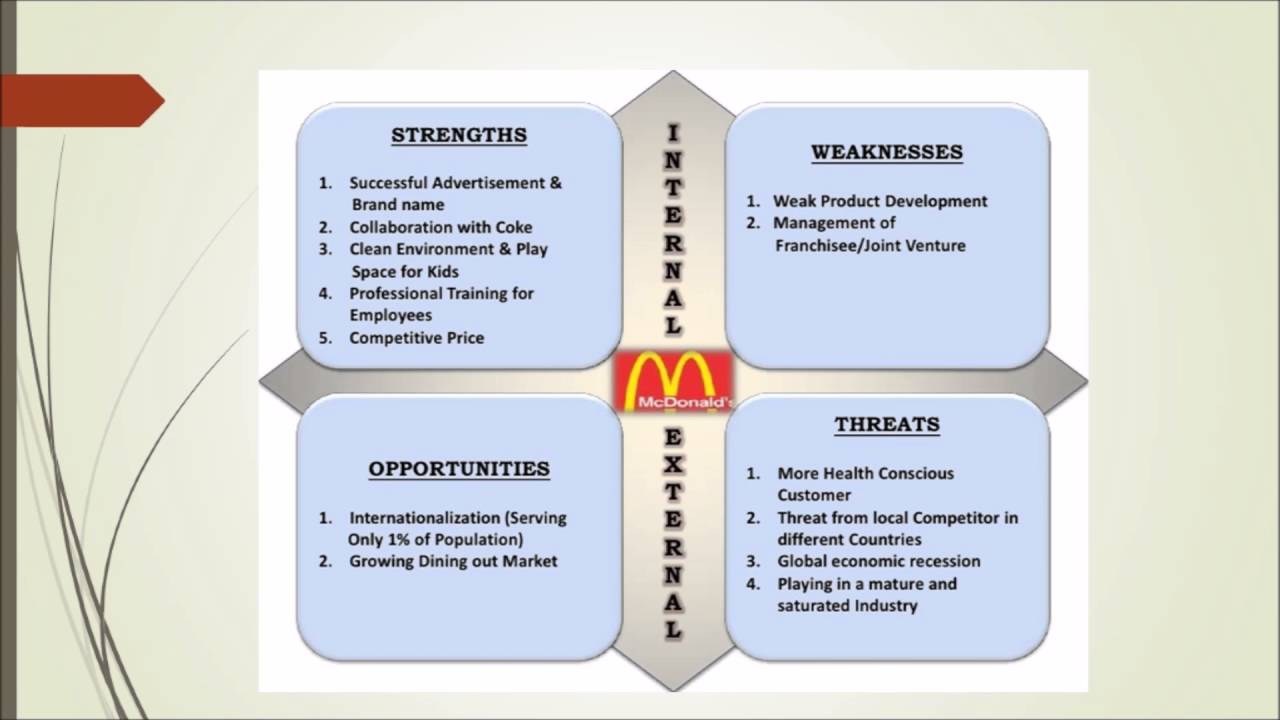 STRENGTHS

1. Successful Advertisement & Brand name
2. Collaboration with Coke
3. Clean Environment & Play Space for Kids
4. Professional Training for Employees
5. Competitive Price

INTERNAL

WEAKNESSES

1. Weak Product Development
2. Management of Franchisee/Joint Venture

McDonald's

OPPORTUNITIES

1. Internationalization (Serving Only 1% of Population)
2. Growing Dining out Market

EXTERNAL

THREATS

1. More Health Conscious Customer
2. Threat from local Competitor in different Countries
3. Global economic recession
4. Playing in a mature and saturated Industry